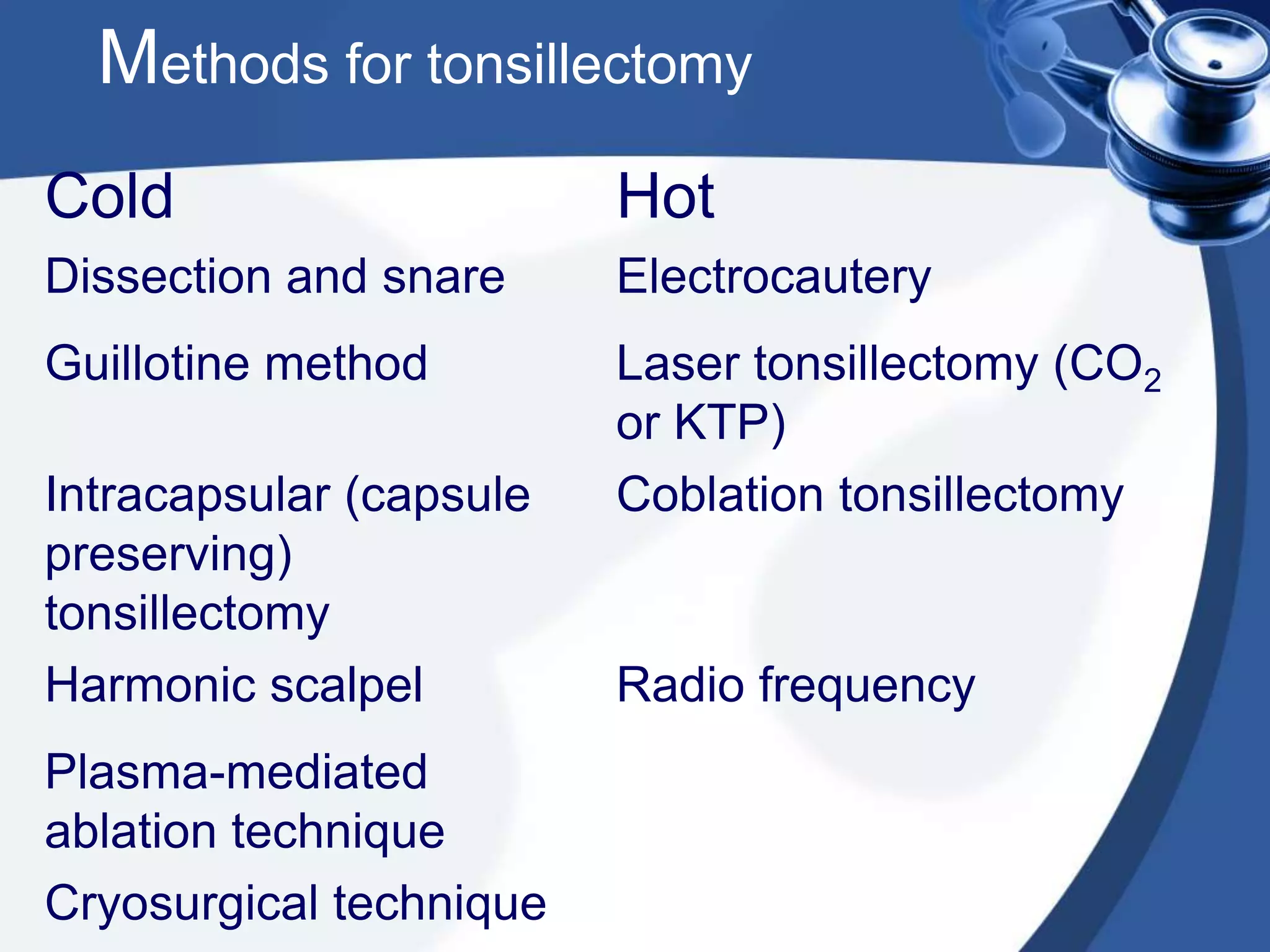 Methods for tonsillectomy

| Cold | Hot |
|---|---|
| Dissection and snare | Electrocautery |
| Guillotine method | Laser tonsillectomy ($CO_2$ or KTP) |
| Intracapsular (capsule preserving) tonsillectomy | Coblation tonsillectomy |
| Harmonic scalpel | Radio frequency |
| Plasma-mediated ablation technique | |
| Cryosurgical technique | |